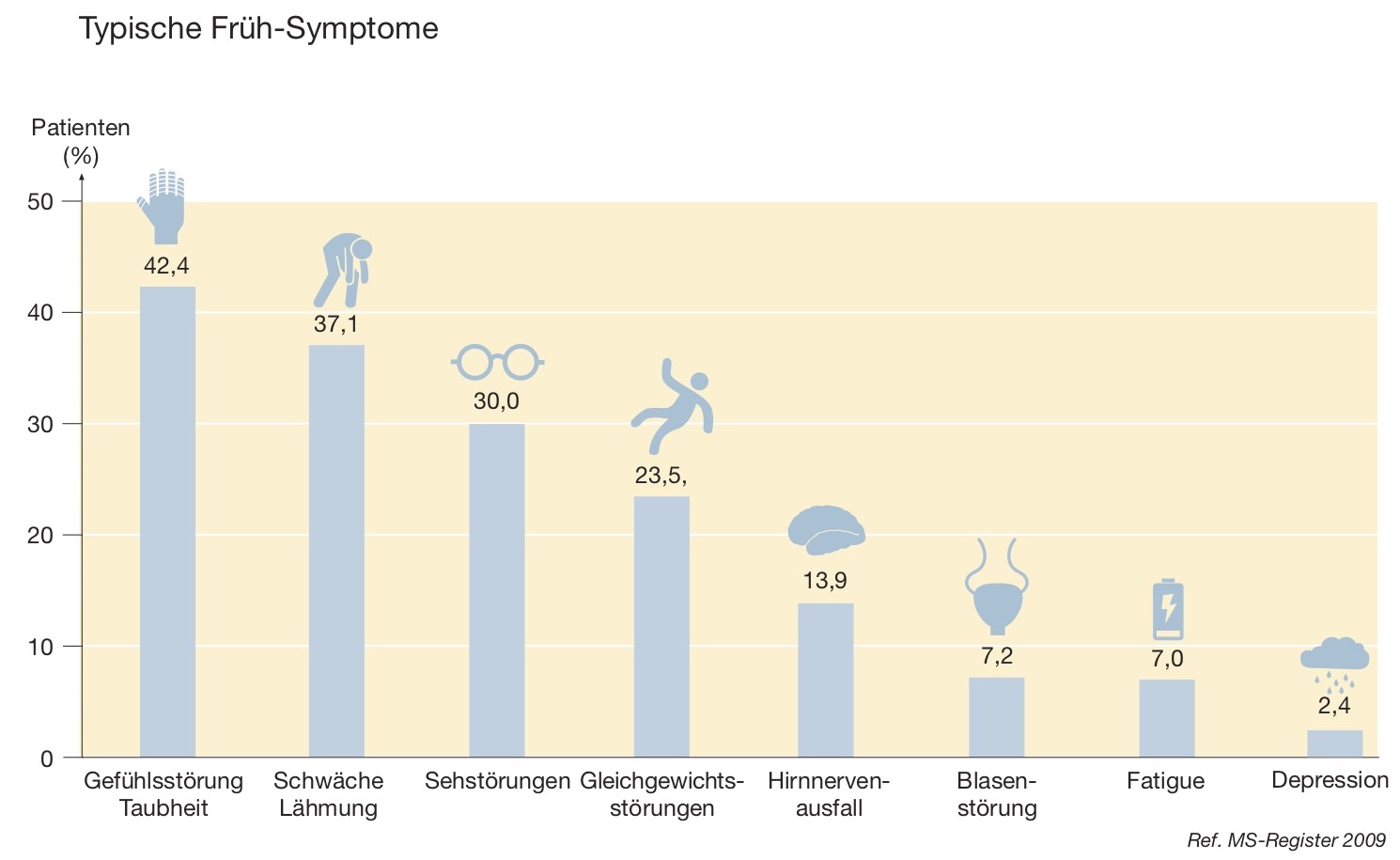 Typische Früh-Symptome

Patienten (%)

50
40
30
20
10
0

42,4
37,1
30,0
23,5,
13,9
7,2
7,0
2,4

Gefühlsstörung Taubheit
Schwäche Lähmung
Sehstörungen
Gleichgewichtsstörungen
Hirnnervenausfall
Blasenstörung
Fatigue
Depression

Ref. MS-Register 2009